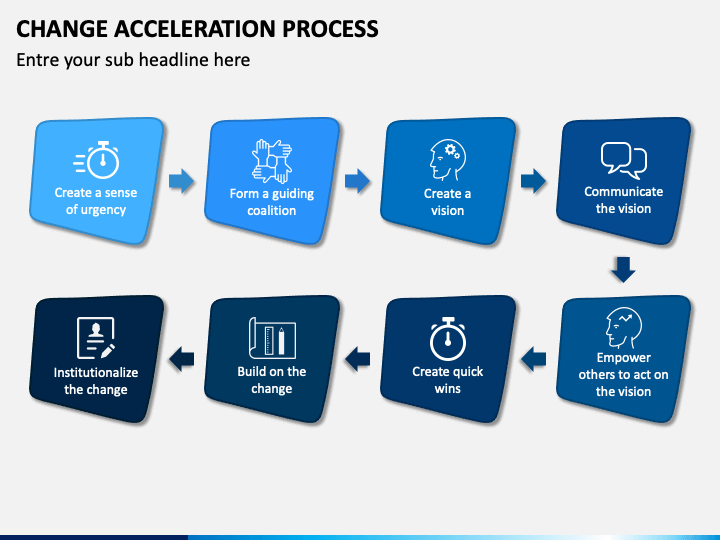 CHANGE ACCELERATION PROCESS

Entre your sub headline here

Create a sense of urgency

Form a guiding coalition

Create a vision

Communicate the vision

Empower others to act on the vision

Create quick wins

Build on the change

Institutionalize the change